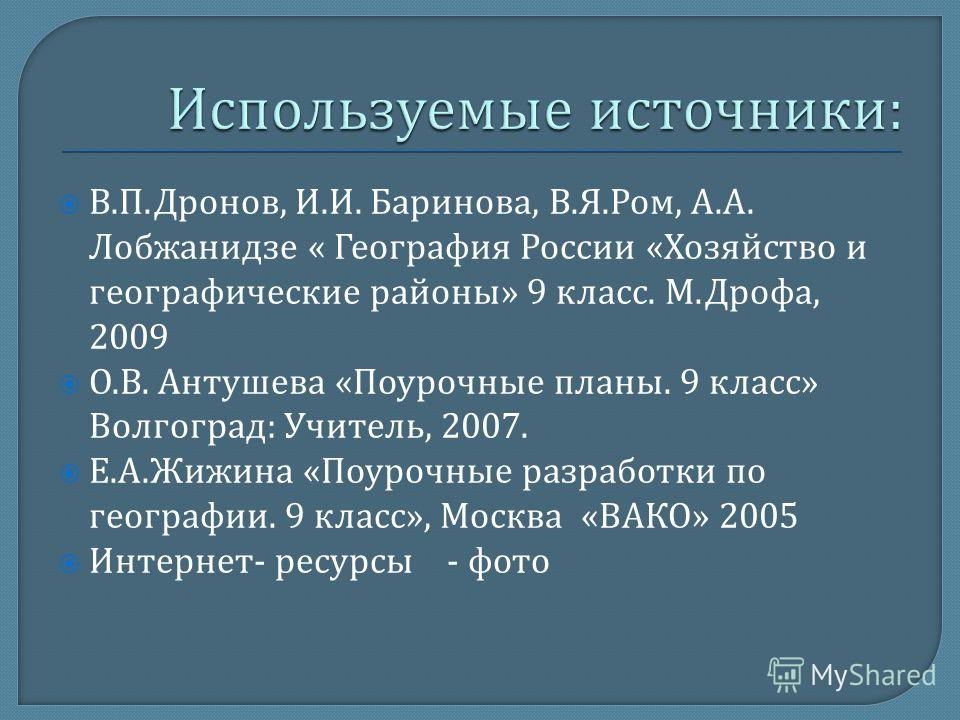 Используемые источники:

В.П.Дронов, И.И. Баринова, В.Я.Ром, А.А. Лобжанидзе « География России «Хозяйство и географические районы» 9 класс. М.Дрофа, 2009

О.В. Антушева «Поурочные планы. 9 класс» Волгоград: Учитель, 2007.

Е.А.Жижина «Поурочные разработки по географии. 9 класс», Москва «ВАКО» 2005

Интернет- ресурсы - фото

MyShared